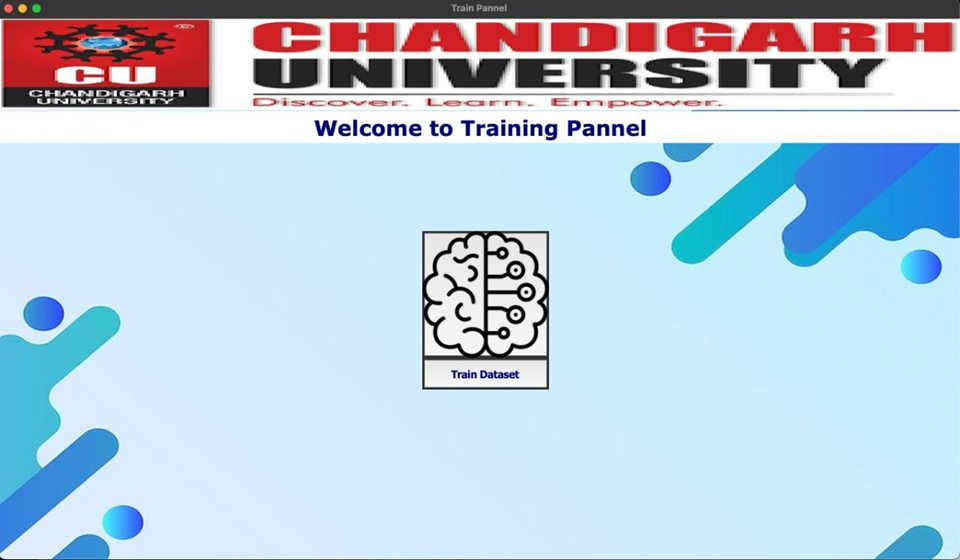 Train Pannel

CU
CHANDIGARH UNIVERSITY

CHANDIGARH
UNIVERSITY
Discover. Learn. Empower.

Welcome to Training Pannel

Train Dataset